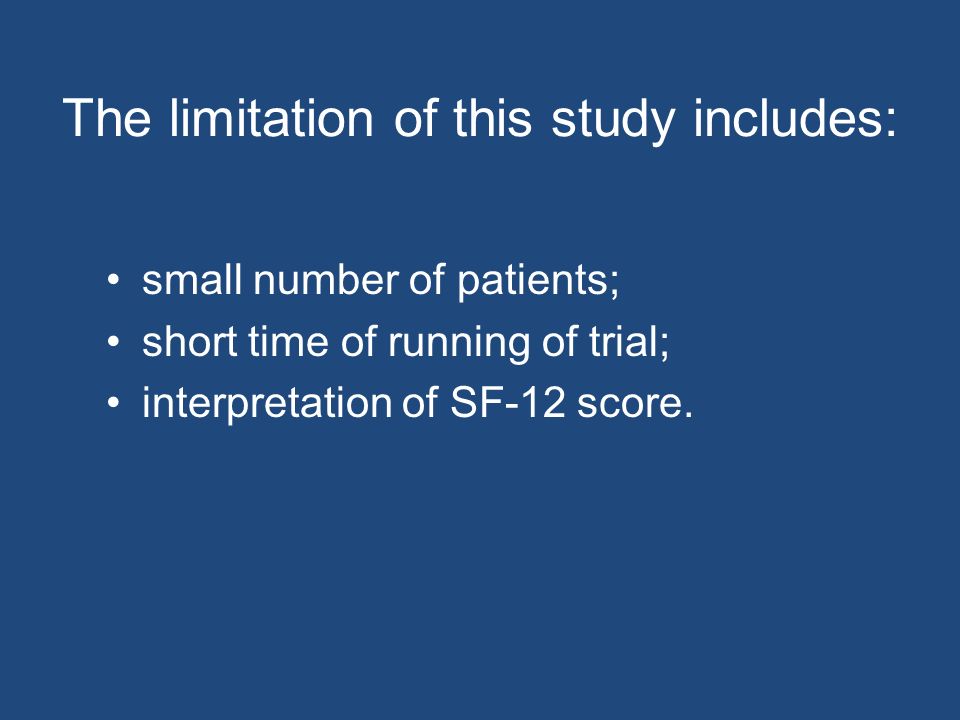 The limitation of this study includes:

• small number of patients;
• short time of running of trial;
• interpretation of SF-12 score.